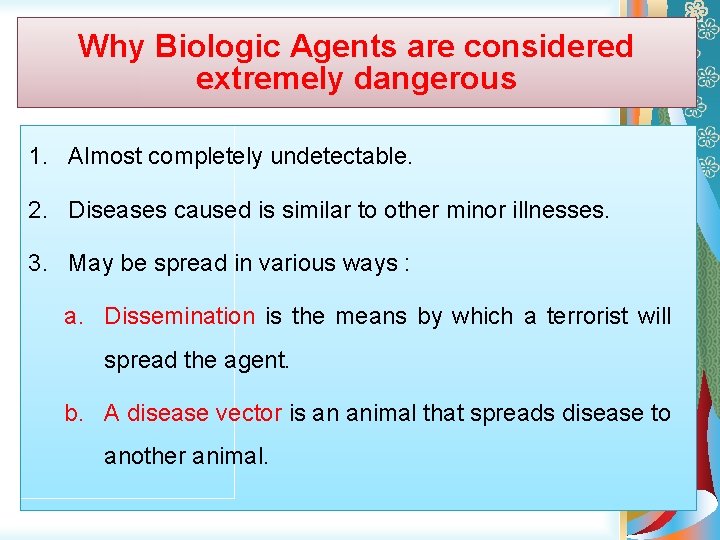 Why Biologic Agents are considered extremely dangerous

1. Almost completely undetectable.

2. Diseases caused is similar to other minor illnesses.

3. May be spread in various ways :

a. Dissemination is the means by which a terrorist will spread the agent.

b. A disease vector is an animal that spreads disease to another animal.